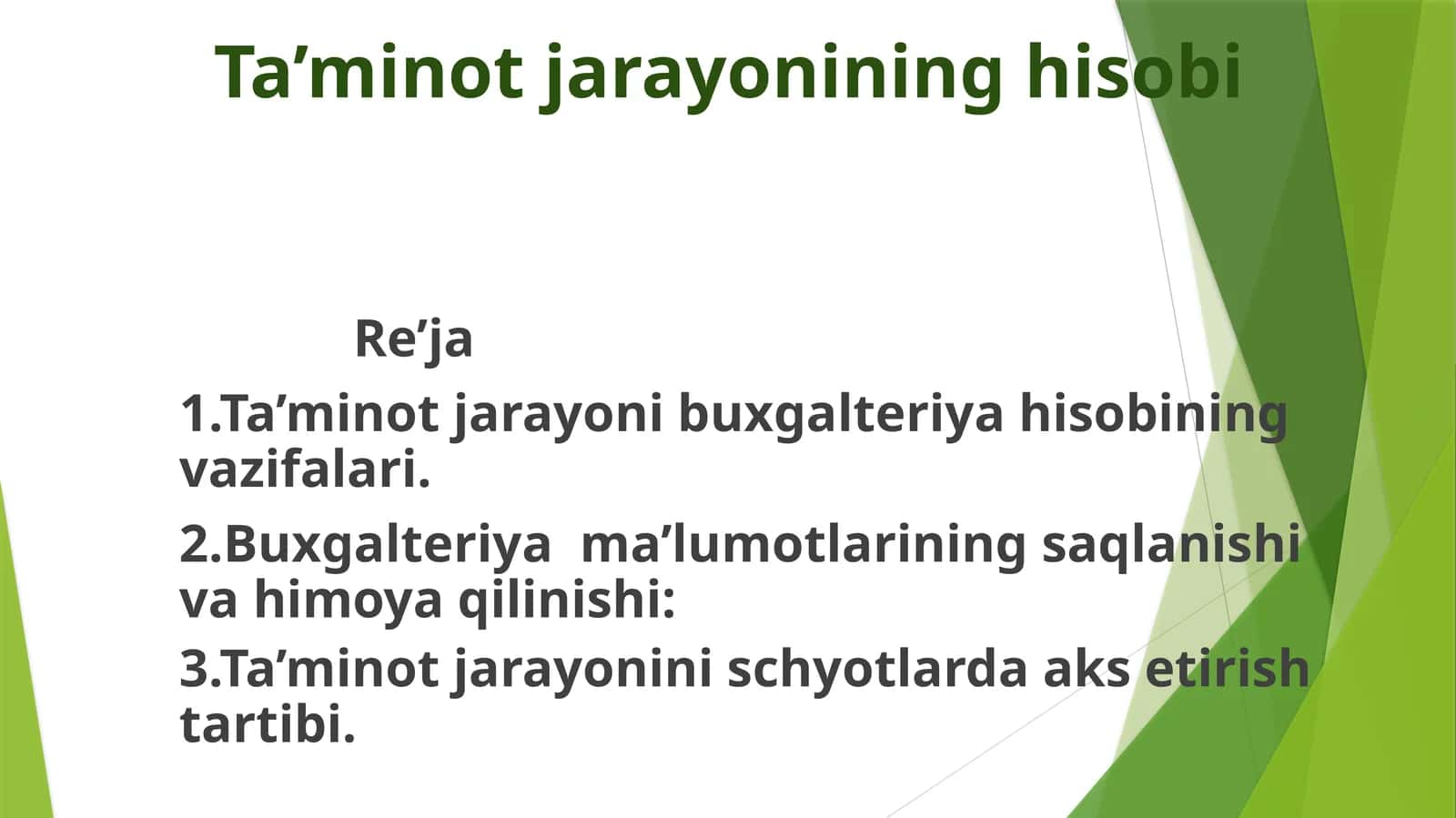 Ta’minot jarayonining hisobi

Re’ja

1.Ta’minot jarayoni buxgalteriya hisobining vazifalari.

2.Buxgalteriya ma’lumotlarining saqlanishi va himoya qilinishi:

3.Ta’minot jarayonini schyotlarda aks etirish tartibi.